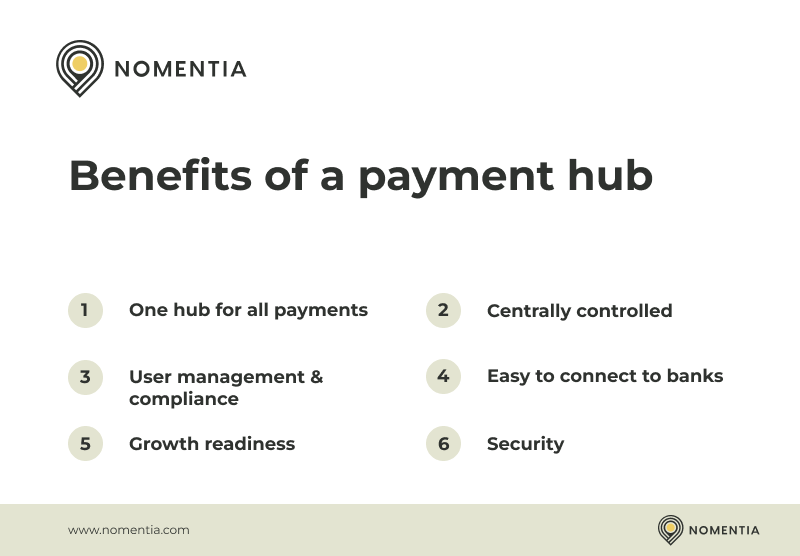 NOMENTIA

Benefits of a payment hub

1 One hub for all payments

2 Centrally controlled

3 User management & compliance

4 Easy to connect to banks

5 Growth readiness

6 Security

www.nomentia.com

NOMENTIA